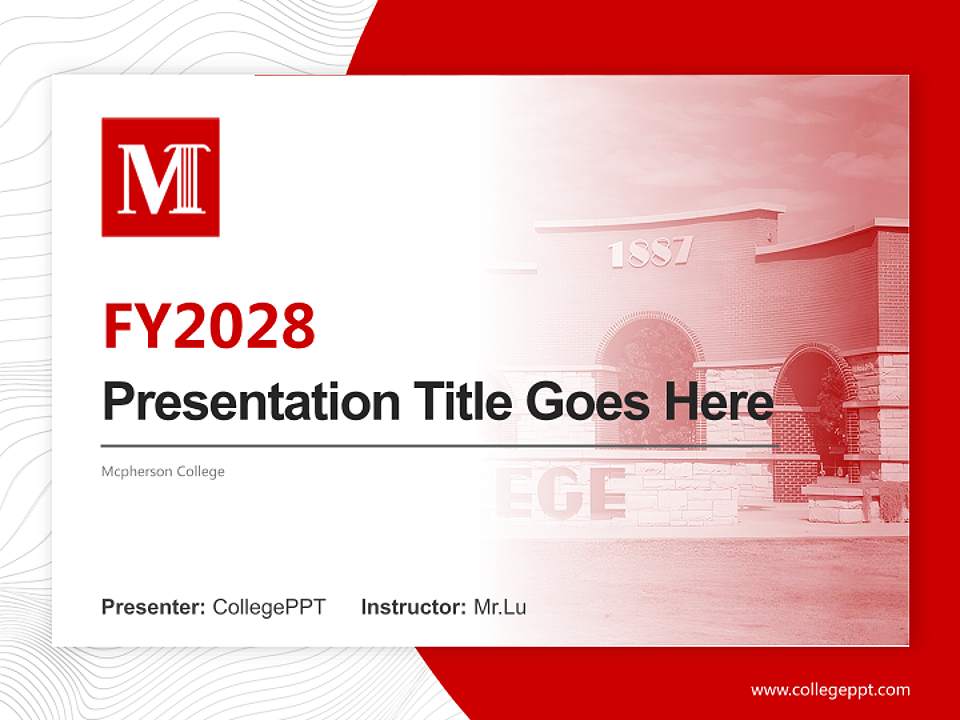 M

1887

FY2028

Presentation Title Goes Here

Mcpherson College

EGE

Presenter: CollegePPT Instructor: Mr.Lu

www.collegeppt.com